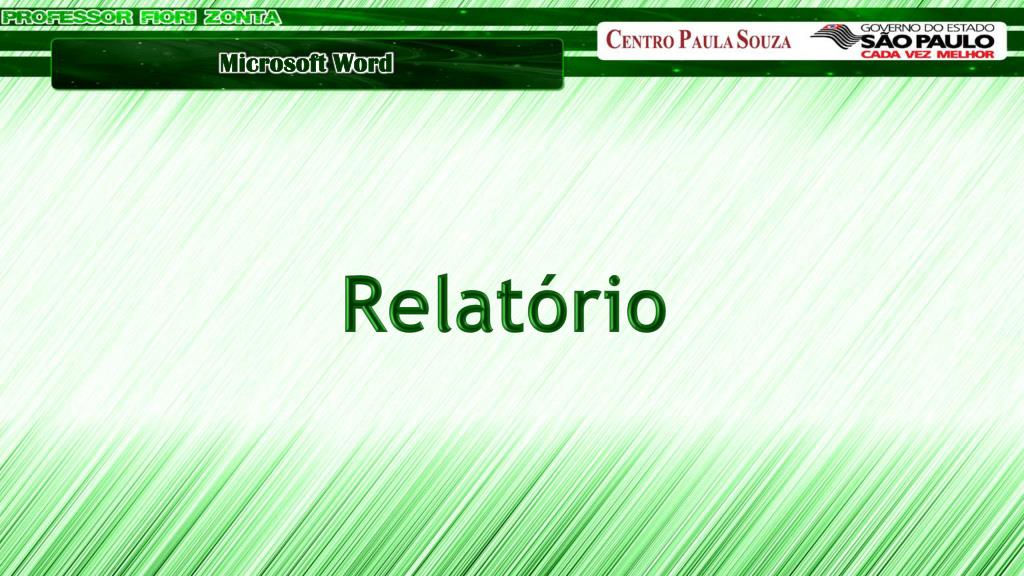 PROFESSOR FIORI ZONTA

Microsoft Word

CENTRO PAULA SOUZA

GOVERNO DO ESTADO
SÃO PAULO
CADA VEZ MELHOR

Relatório